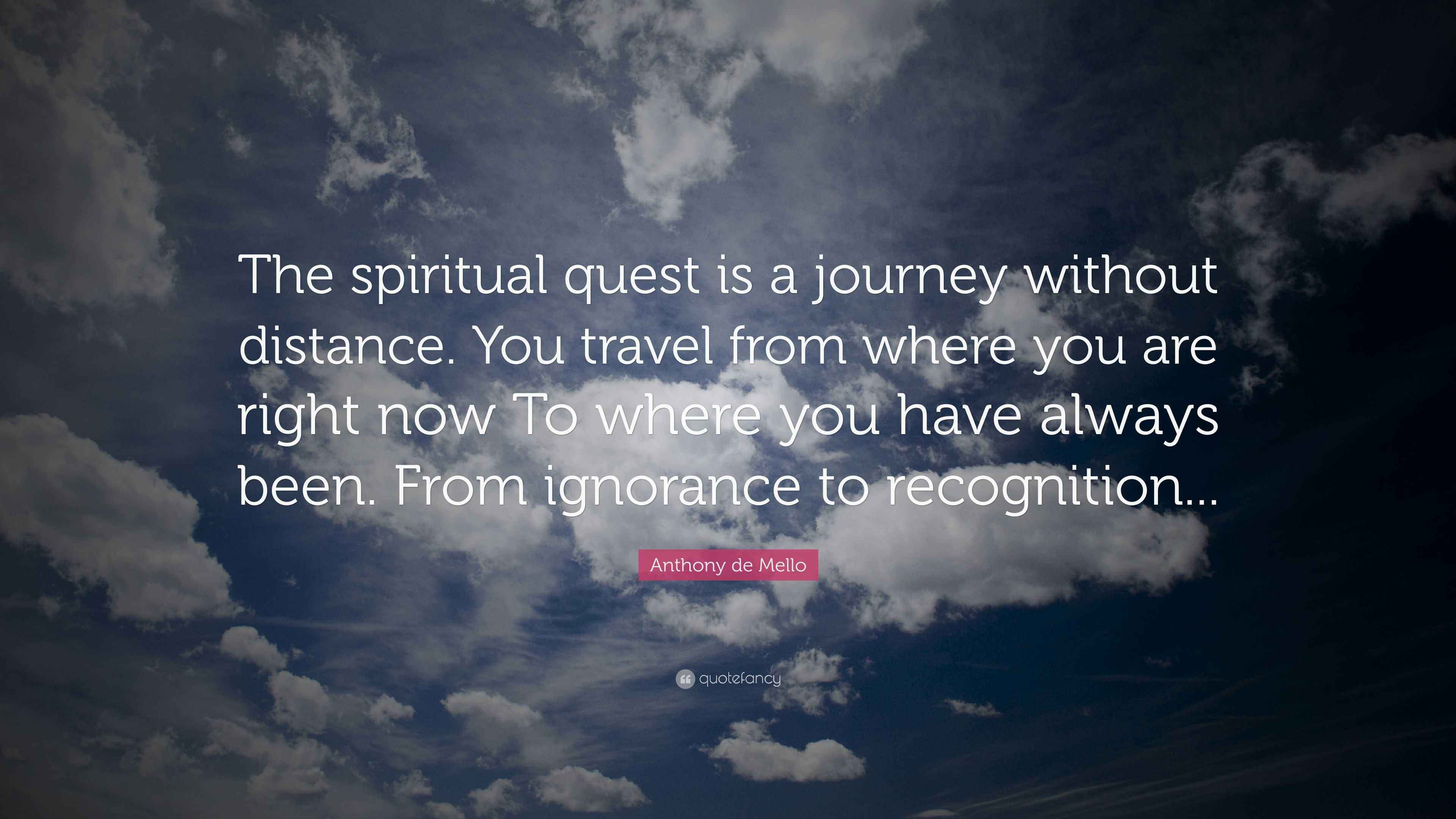 The spiritual quest is a journey without distance. You travel from where you are right now To where you have always been. From ignorance to recognition...

Anthony de Mello

quotefancy